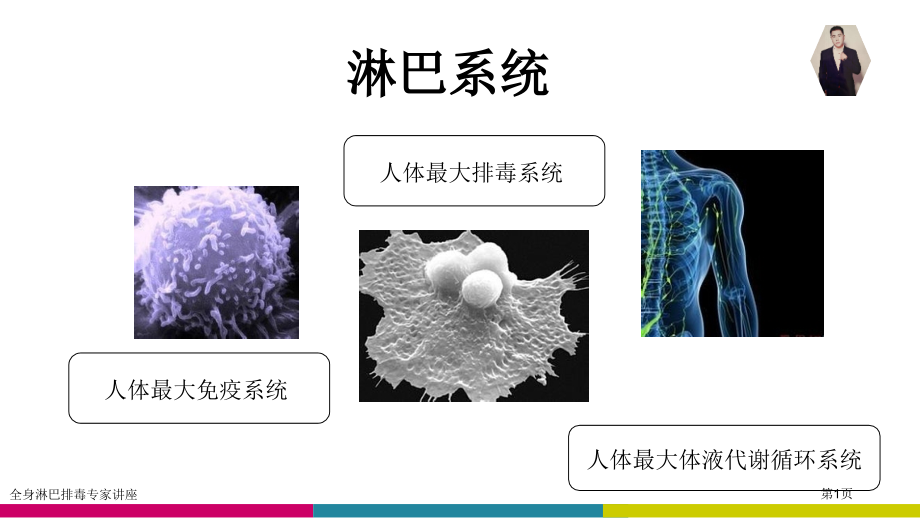 淋巴系统

人体最大排毒系统

人体最大免疫系统

人体最大体液代谢循环系统

全身淋巴排毒专家讲座

第1页